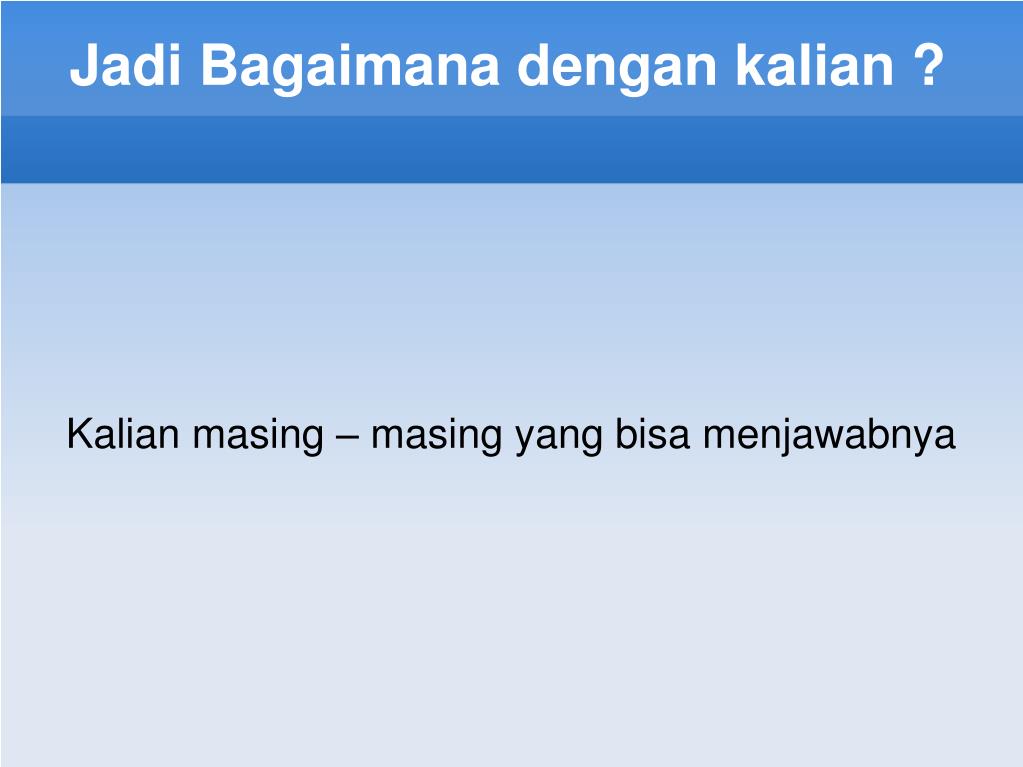 Jadi Bagaimana dengan kalian ?

Kalian masing – masing yang bisa menjawabnya